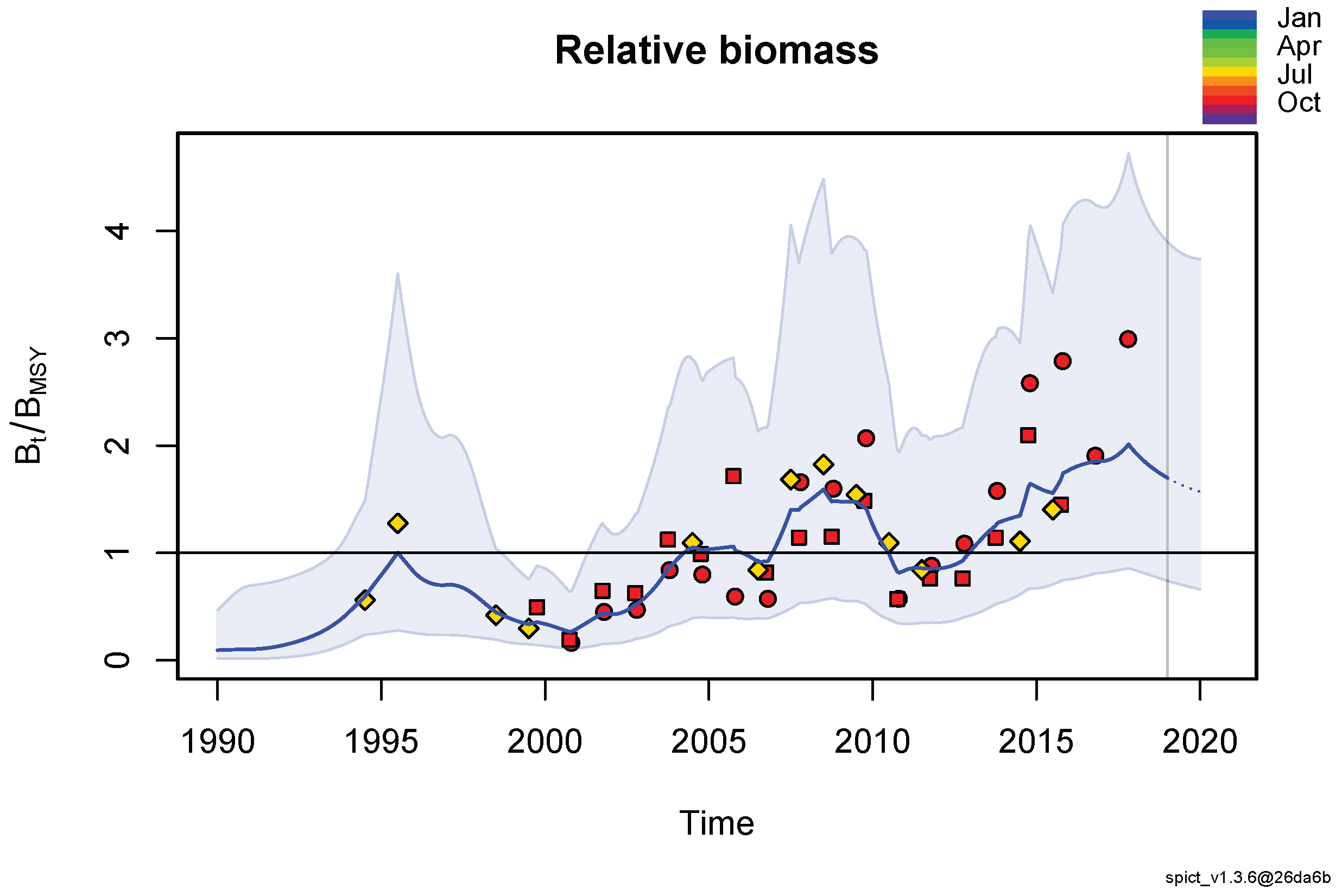 Relative biomass

Jan
Apr
Jul
Oct

$B_t/B_{MSY}$

0
1
2
3
4

1990
1995
2000
2005
2010
2015
2020

Time

spict_v1.3.6@26da6b